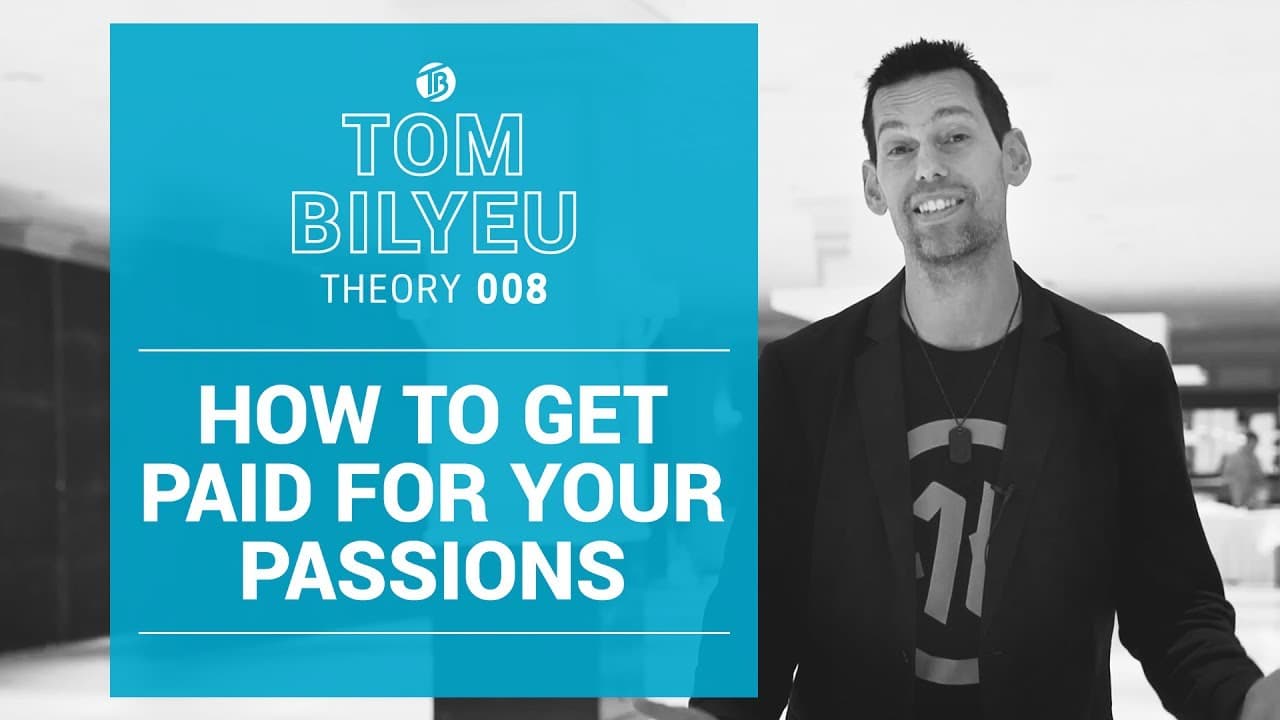 TB

TOM BILYEU

THEORY 008

HOW TO GET PAID FOR YOUR PASSIONS